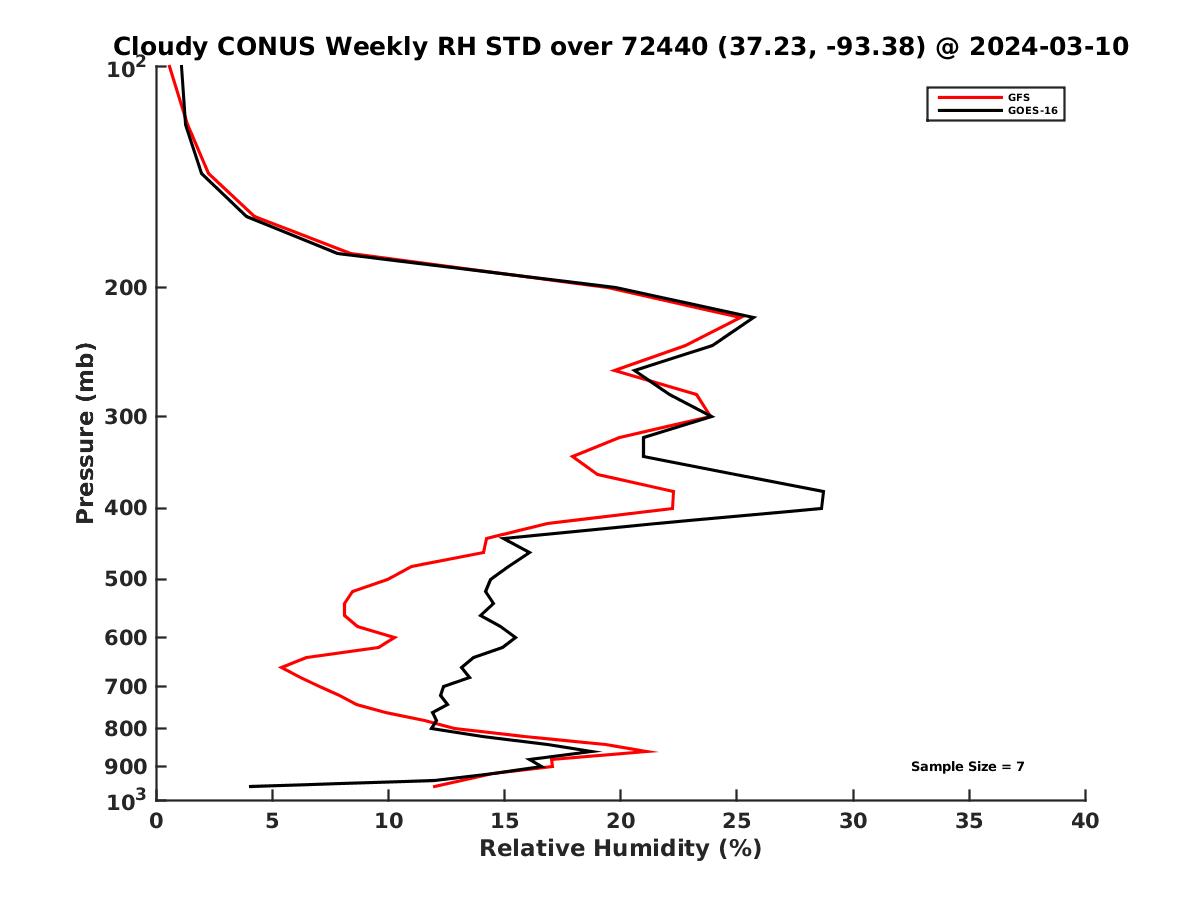 Cloudy CONUS Weekly RH STD over 72440 (37.23, -93.38) @ 2024-03-10

GFS
GOES-16

Pressure (mb)

$10^2$
200
300
400
500
600
700
800
900
$10^3$

Sample Size = 7

0 5 10 15 20 25 30 35 40

Relative Humidity (%)